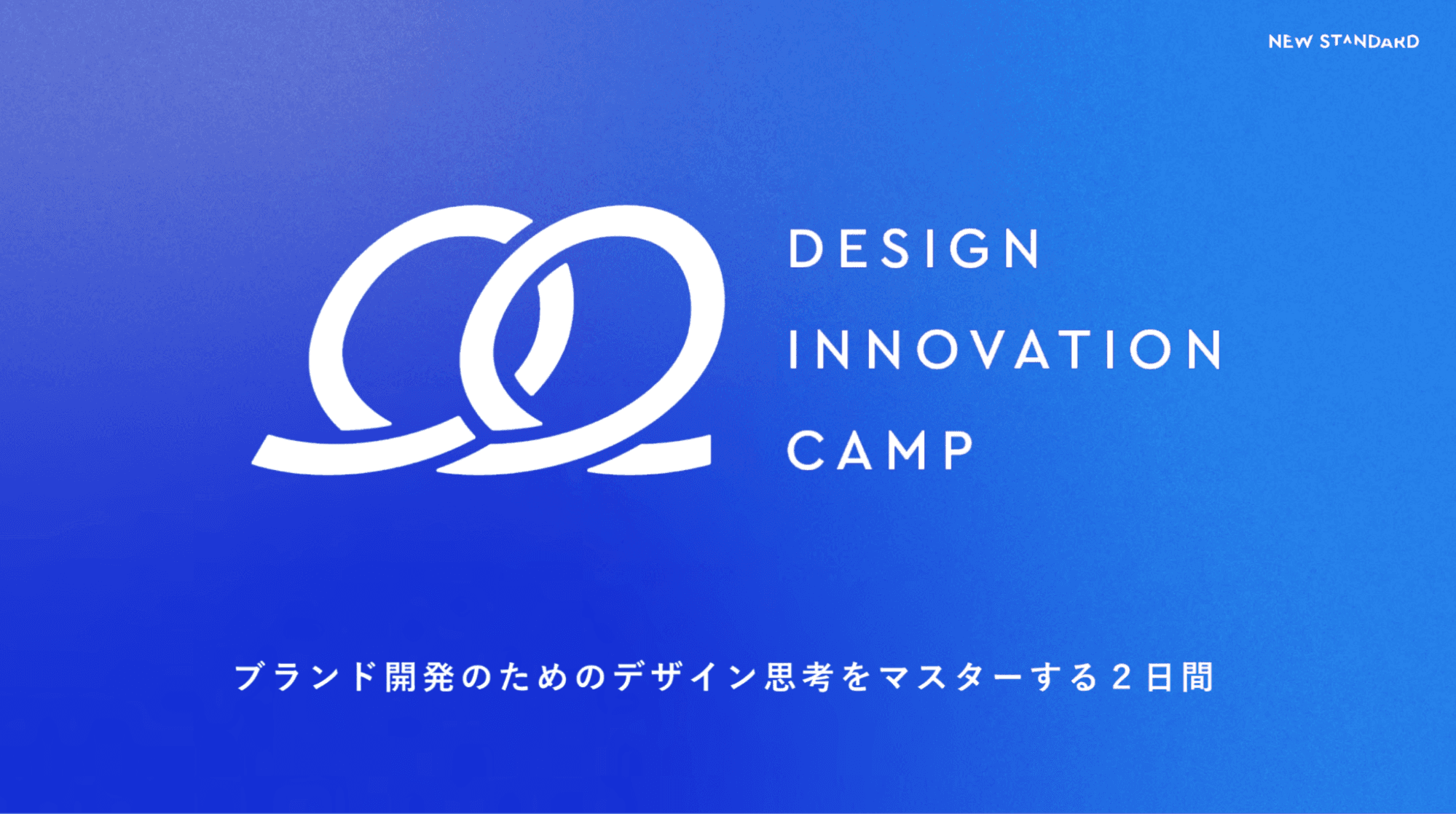 NEW STANDARD

DESIGN INNOVATION CAMP

ブランド開発のためのデザイン思考をマスターする２日間